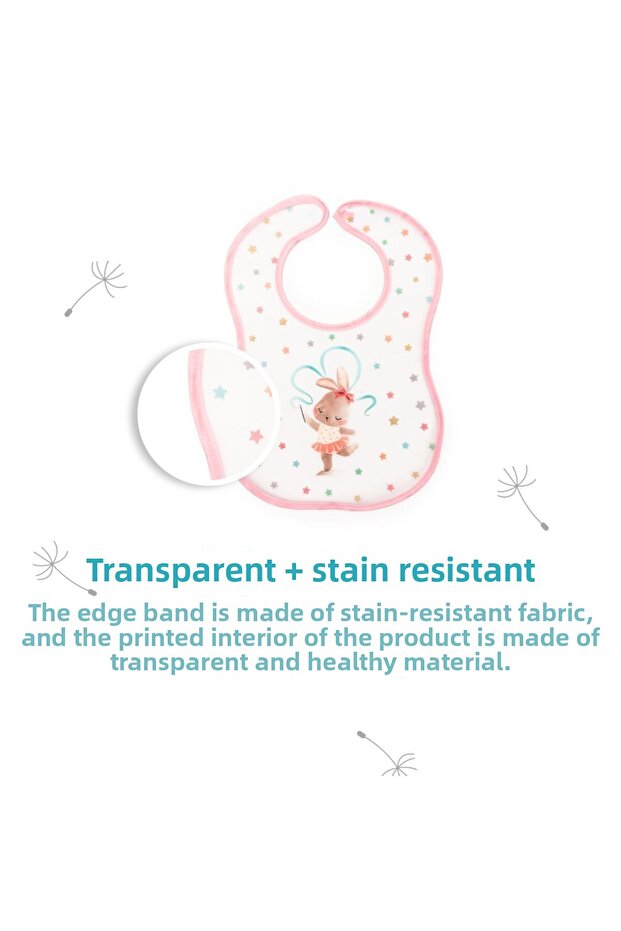 Transparent + stain resistant

The edge band is made of stain-resistant fabric, and the printed interior of the product is made of transparent and healthy material.